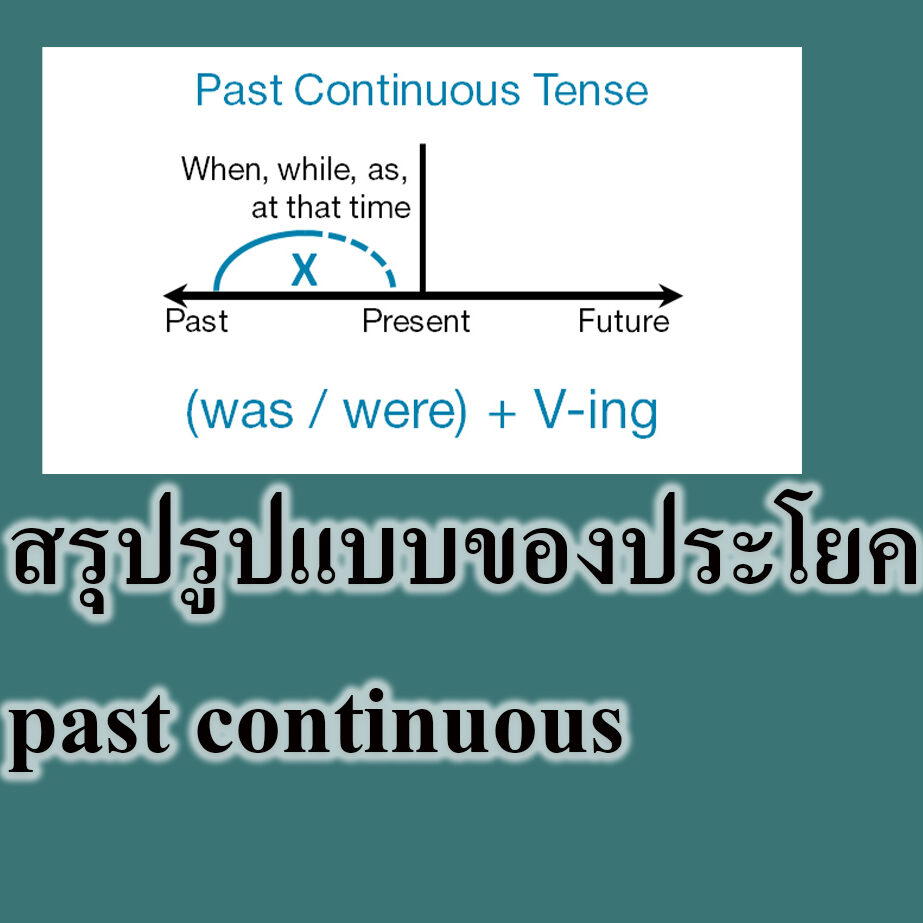 Past Continuous Tense

When, while, as, at that time

X

Past

Present

Future

(was / were) + V-ing

สรุปรูปแบบของประโยค

past continuous